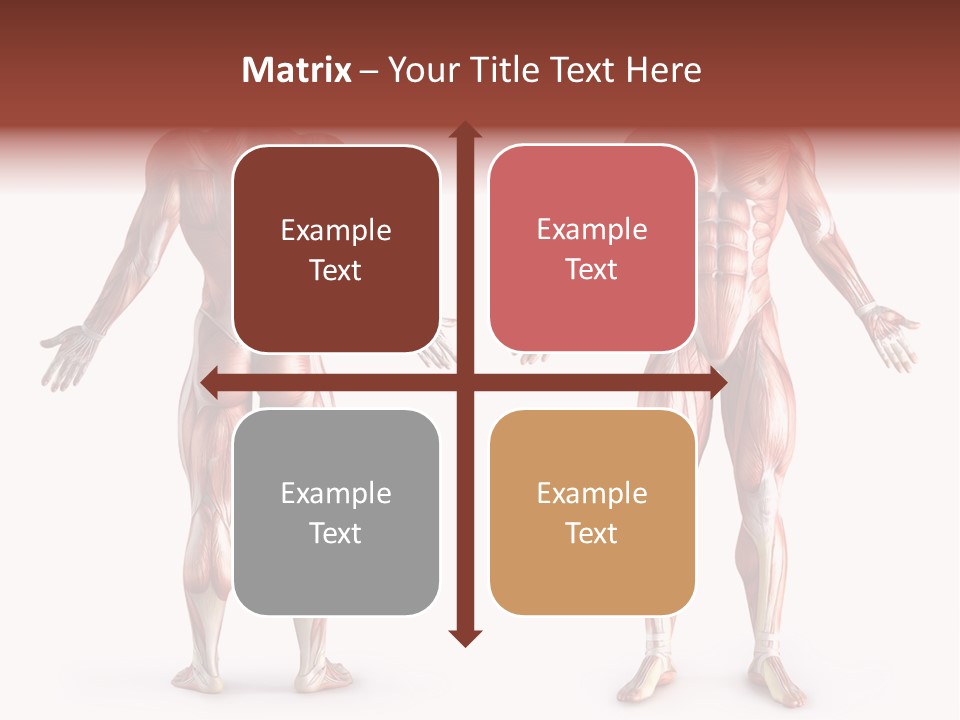 Matrix – Your Title Text Here

Example Text

Example Text

Example Text

Example Text